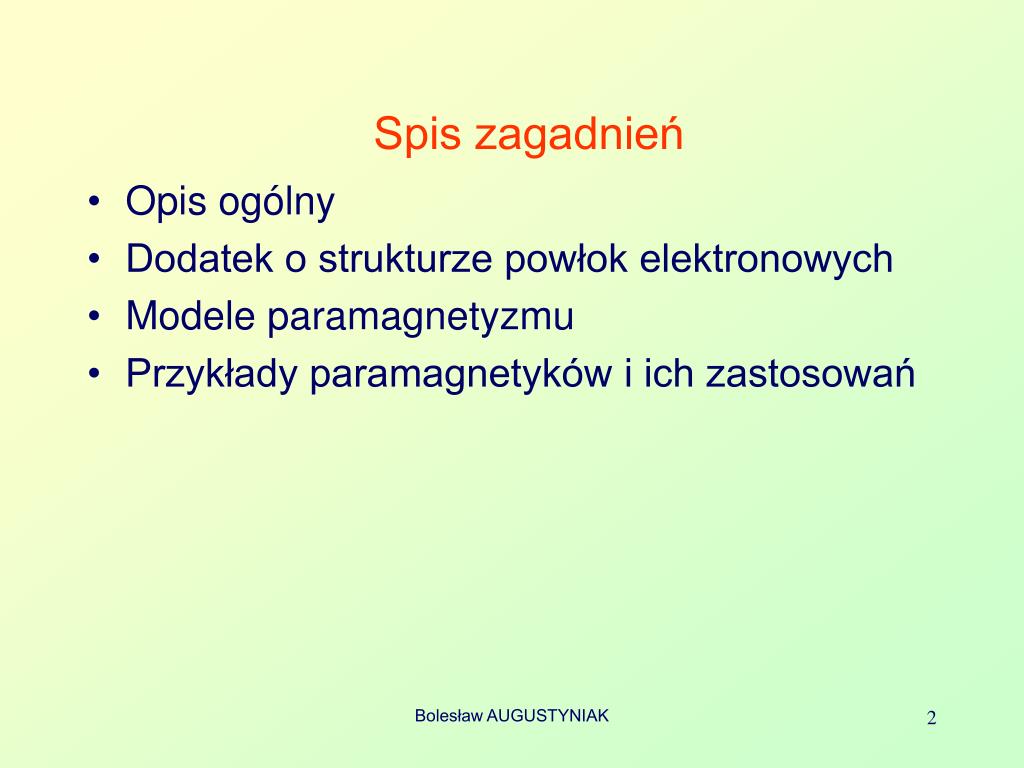 Spis zagadnień

• Opis ogólny
• Dodatek o strukturze powłok elektronowych
• Modele paramagnetyzmu
• Przykłady paramagnetyków i ich zastosowań

Bolesław AUGUSTYNIAK

2